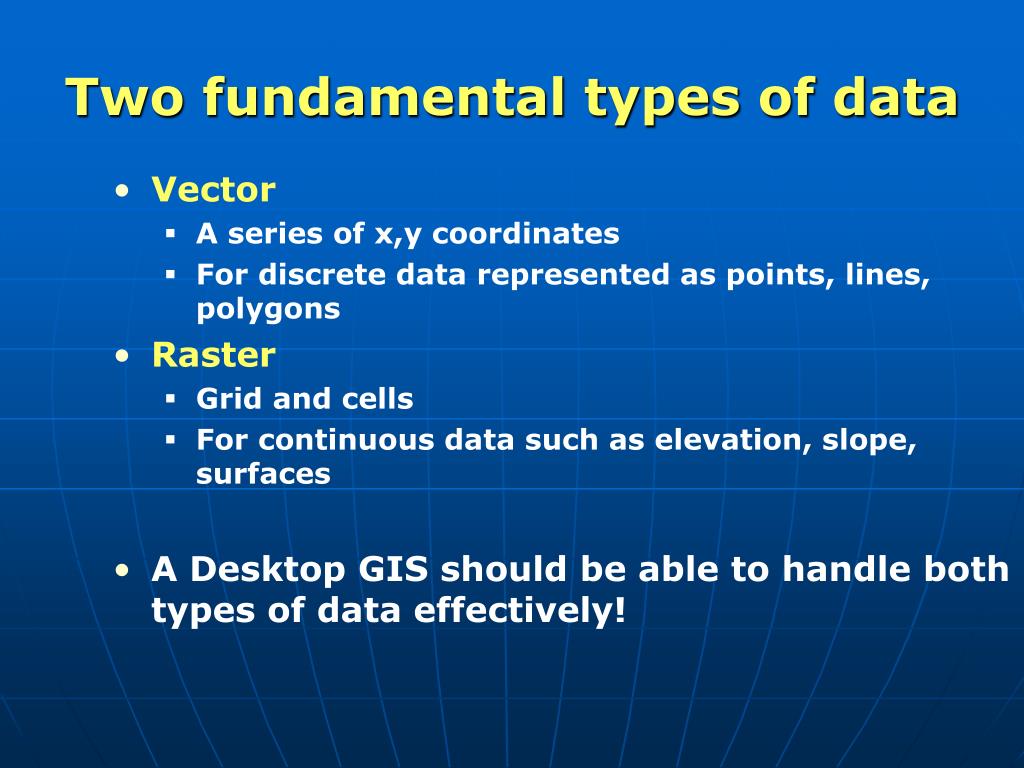 Two fundamental types of data

• Vector
  ▪ A series of x,y coordinates
  ▪ For discrete data represented as points, lines, polygons
• Raster
  ▪ Grid and cells
  ▪ For continuous data such as elevation, slope, surfaces

• A Desktop GIS should be able to handle both types of data effectively!